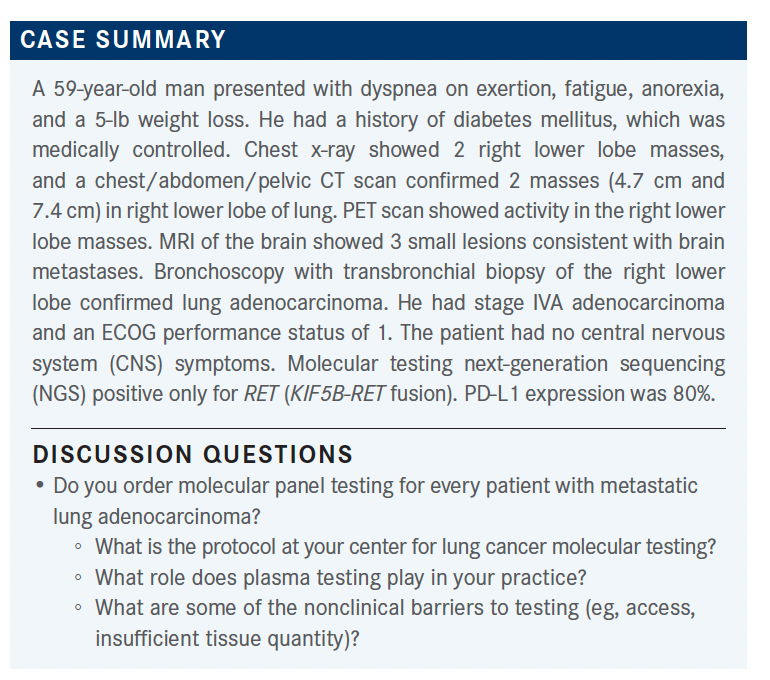 CASE SUMMARY

A 59-year-old man presented with dyspnea on exertion, fatigue, anorexia, and a 5-lb weight loss. He had a history of diabetes mellitus, which was medically controlled. Chest x-ray showed 2 right lower lobe masses, and a chest/abdomen/pelvic CT scan confirmed 2 masses (4.7 cm and 7.4 cm) in right lower lobe of lung. PET scan showed activity in the right lower lobe masses. MRI of the brain showed 3 small lesions consistent with brain metastases. Bronchoscopy with transbronchial biopsy of the right lower lobe confirmed lung adenocarcinoma. He had stage IVA adenocarcinoma and an ECOG performance status of 1. The patient had no central nervous system (CNS) symptoms. Molecular testing next-generation sequencing (NGS) positive only for RET (KIF5B-RET fusion). PD-L1 expression was 80%.

DISCUSSION QUESTIONS

• Do you order molecular panel testing for every patient with metastatic lung adenocarcinoma?
◦ What is the protocol at your center for lung cancer molecular testing?
◦ What role does plasma testing play in your practice?
◦ What are some of the nonclinical barriers to testing (eg, access, insufficient tissue quantity)?